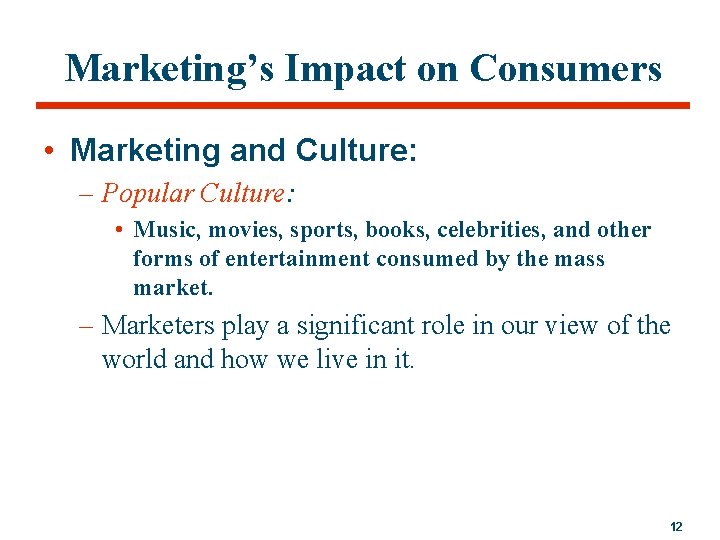 Marketing’s Impact on Consumers

• Marketing and Culture:

– Popular Culture:

• Music, movies, sports, books, celebrities, and other forms of entertainment consumed by the mass market.

– Marketers play a significant role in our view of the world and how we live in it.

12